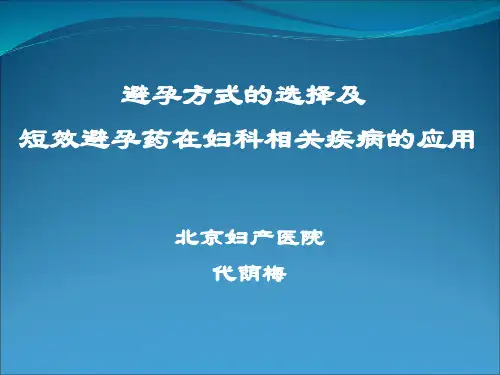 避孕方式的选择及
短效避孕药在妇科相关疾病的应用

北京妇产医院
代荫梅